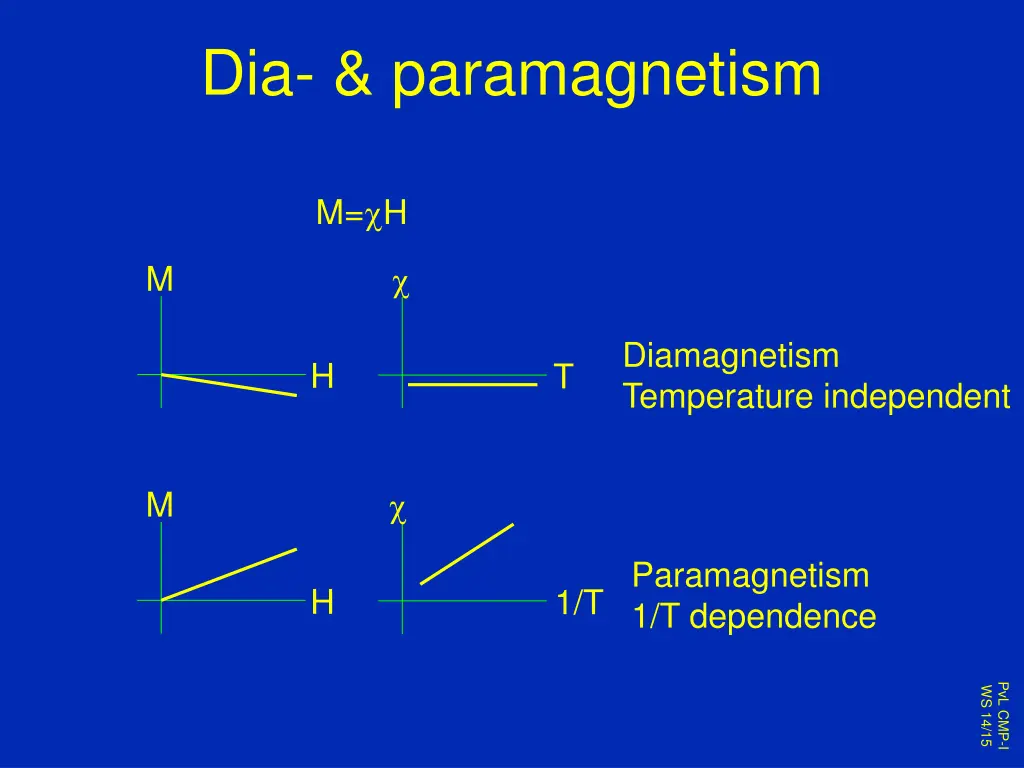 Dia- & paramagnetism

$M=\chi H$

M

H

$\chi$

T

Diamagnetism
Temperature independent

M

H

$\chi$

1/T

Paramagnetism
1/T dependence

PvL CMP-I
WS 14/15